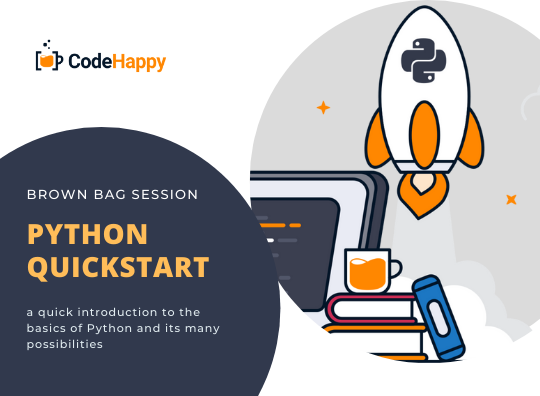 CodeHappy

BROWN BAG SESSION

PYTHON QUICKSTART

a quick introduction to the basics of Python and its many possibilities